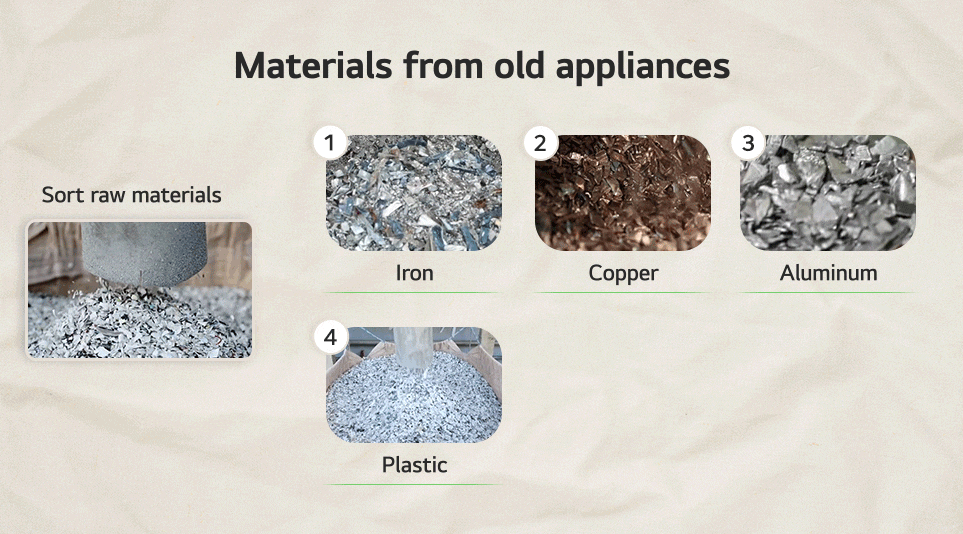 Materials from old appliances

Sort raw materials

1
Iron

2
Copper

3
Aluminum

4
Plastic